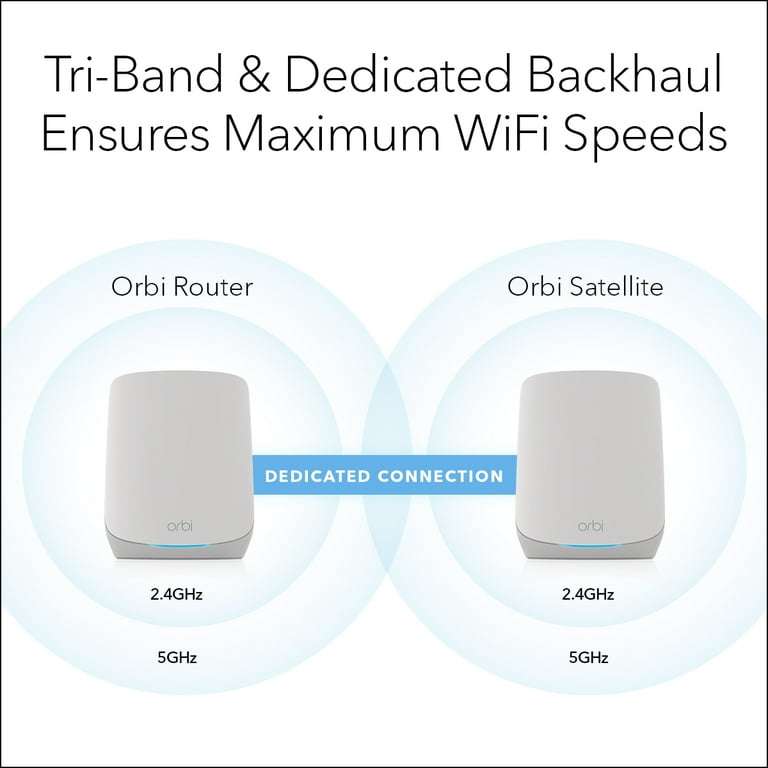 Tri-Band & Dedicated Backhaul Ensures Maximum WiFi Speeds

Orbi Router

Orbi Satellite

DEDICATED CONNECTION

orbi

orbi

2.4GHz

2.4GHz

5GHz

5GHz